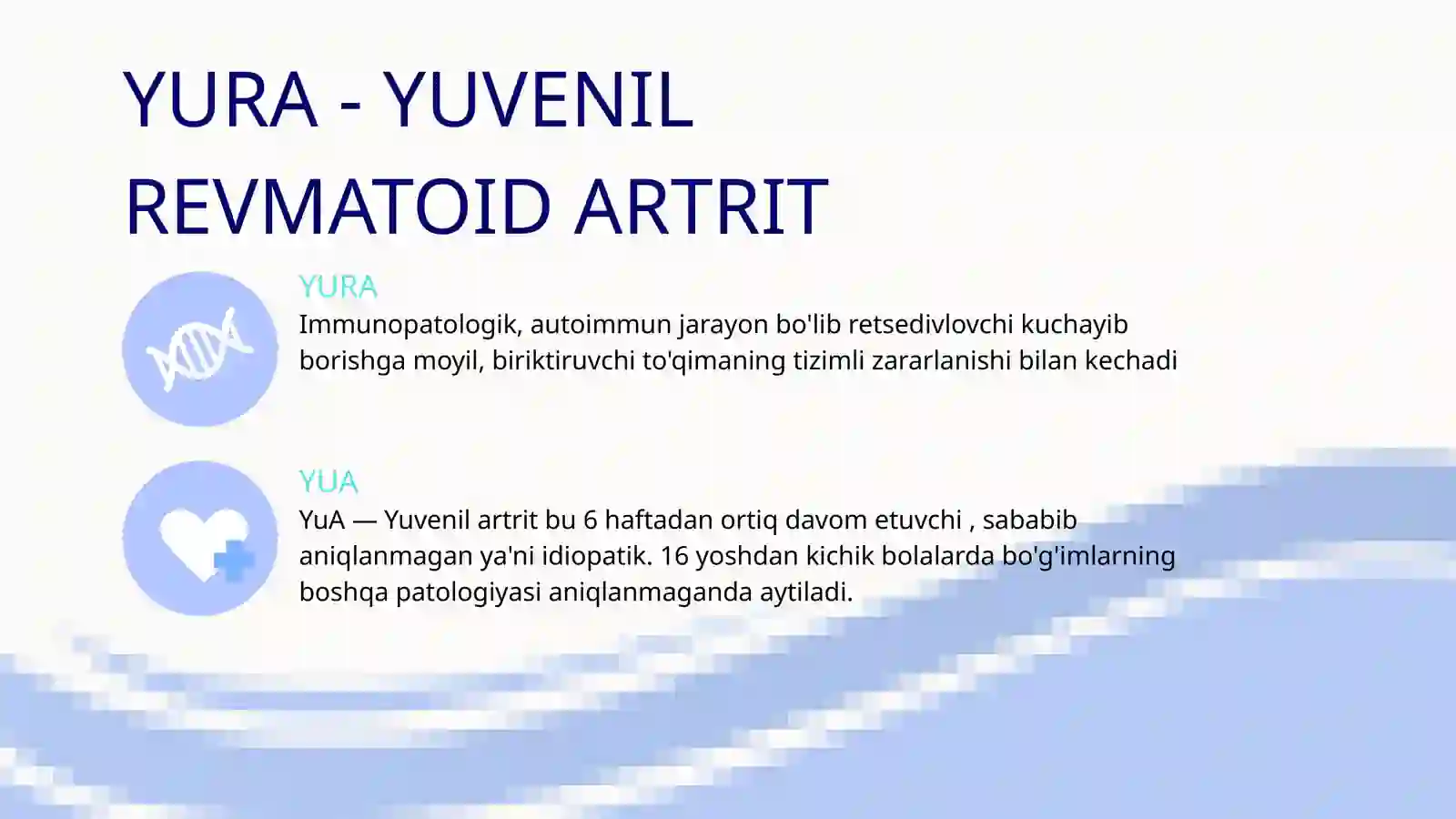 YURA - YUVENIL REVMATOID ARTRIT

YURA
Immunopatologik, autoimmun jarayon bo'lib retsedivlovchi kuchayib borishga moyil, biriktiruvchi to'qimaning tizimli zararlanishi bilan kechadi

YUA
YuA — Yuvenil artrit bu 6 haftadan ortiq davom etuvchi , sababib aniqlanmagan ya'ni idiopatik. 16 yoshdan kichik bolalarda bo'g'imlarning boshqa patologiyasi aniqlanmaganda aytiladi.